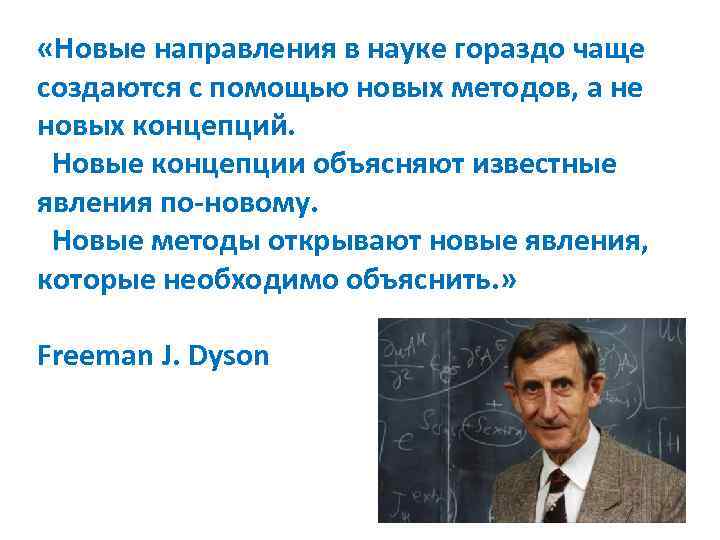 «Новые направления в науке гораздо чаще создаются с помощью новых методов, а не новых концепций.

Новые концепции объясняют известные явления по-новому.

Новые методы открывают новые явления, которые необходимо объяснить.»

Freeman J. Dyson